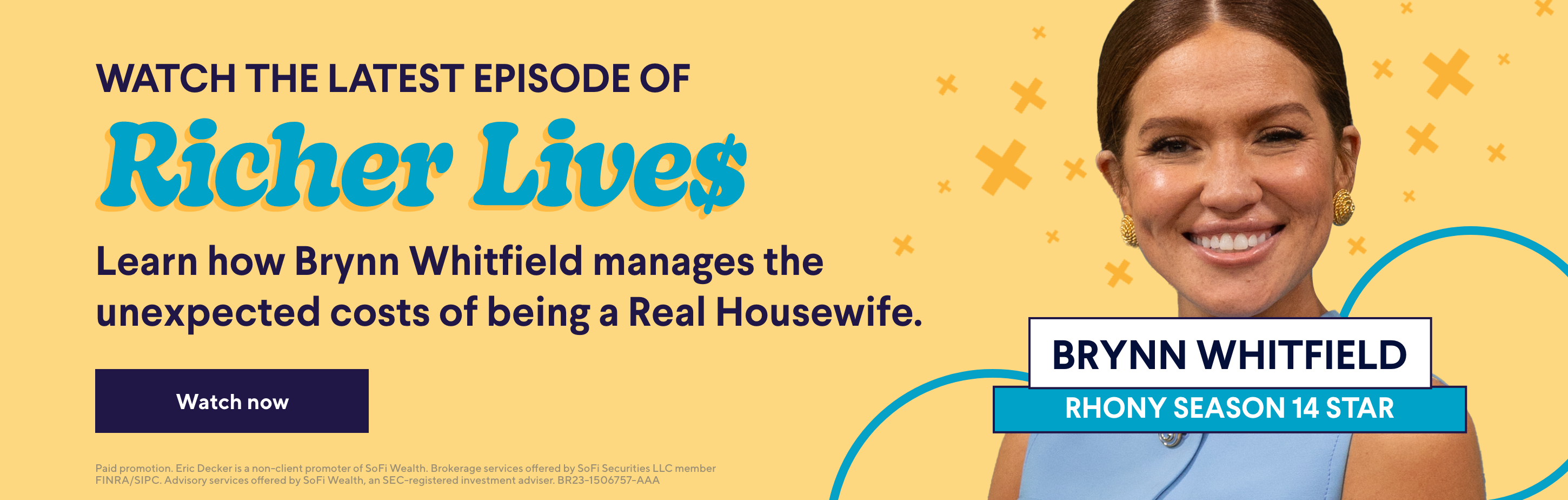 WATCH THE LATEST EPISODE OF

Richer Live$

Learn how Brynn Whitfield manages the unexpected costs of being a Real Housewife.

Watch now

Paid promotion. Eric Decker is a non-client promoter of SoFi Wealth. Brokerage services offered by SoFi Securities LLC member FINRA/SIPC. Advisory services offered by SoFi Wealth, an SEC-registered investment adviser. BR23-1506757-AAA

BRYNN WHITFIELD

RHONY SEASON 14 STAR